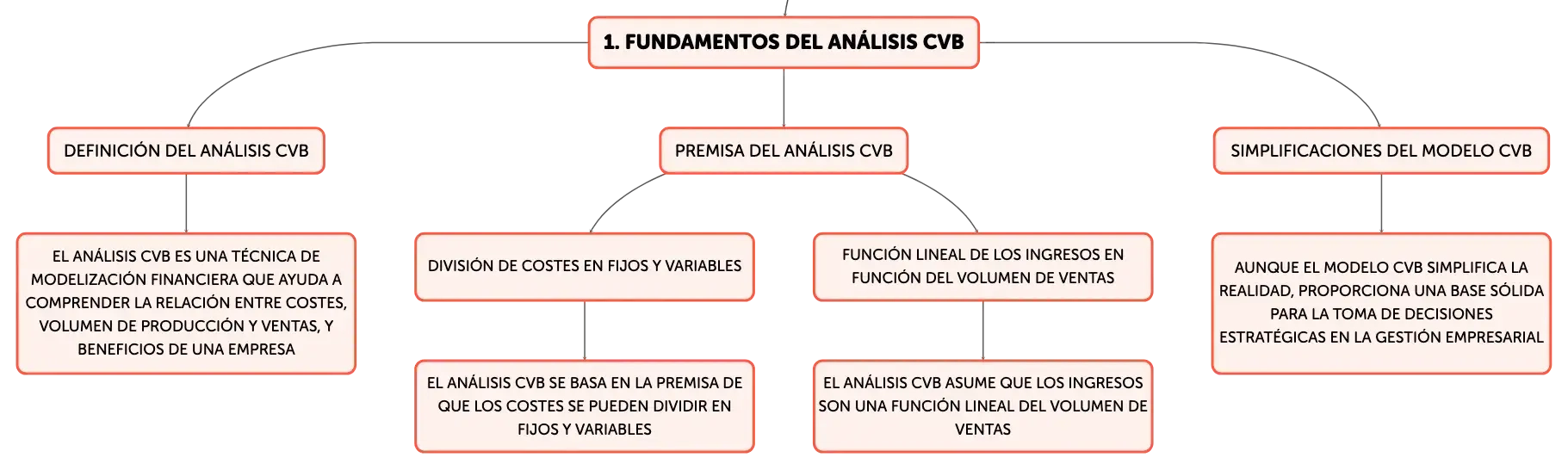 1. FUNDAMENTOS DEL ANÁLISIS CVB

DEFINICIÓN DEL ANÁLISIS CVB

EL ANÁLISIS CVB ES UNA TÉCNICA DE MODELIZACIÓN FINANCIERA QUE AYUDA A COMPRENDER LA RELACIÓN ENTRE COSTES, VOLUMEN DE PRODUCCIÓN Y VENTAS, Y BENEFICIOS DE UNA EMPRESA

PREMISA DEL ANÁLISIS CVB

DIVISIÓN DE COSTES EN FIJOS Y VARIABLES

EL ANÁLISIS CVB SE BASA EN LA PREMISA DE QUE LOS COSTES SE PUEDEN DIVIDIR EN FIJOS Y VARIABLES

FUNCIÓN LINEAL DE LOS INGRESOS EN FUNCIÓN DEL VOLUMEN DE VENTAS

EL ANÁLISIS CVB ASUME QUE LOS INGRESOS SON UNA FUNCIÓN LINEAL DEL VOLUMEN DE VENTAS

SIMPLIFICACIONES DEL MODELO CVB

AUNQUE EL MODELO CVB SIMPLIFICA LA REALIDAD, PROPORCIONA UNA BASE SÓLIDA PARA LA TOMA DE DECISIONES ESTRATÉGICAS EN LA GESTIÓN EMPRESARIAL